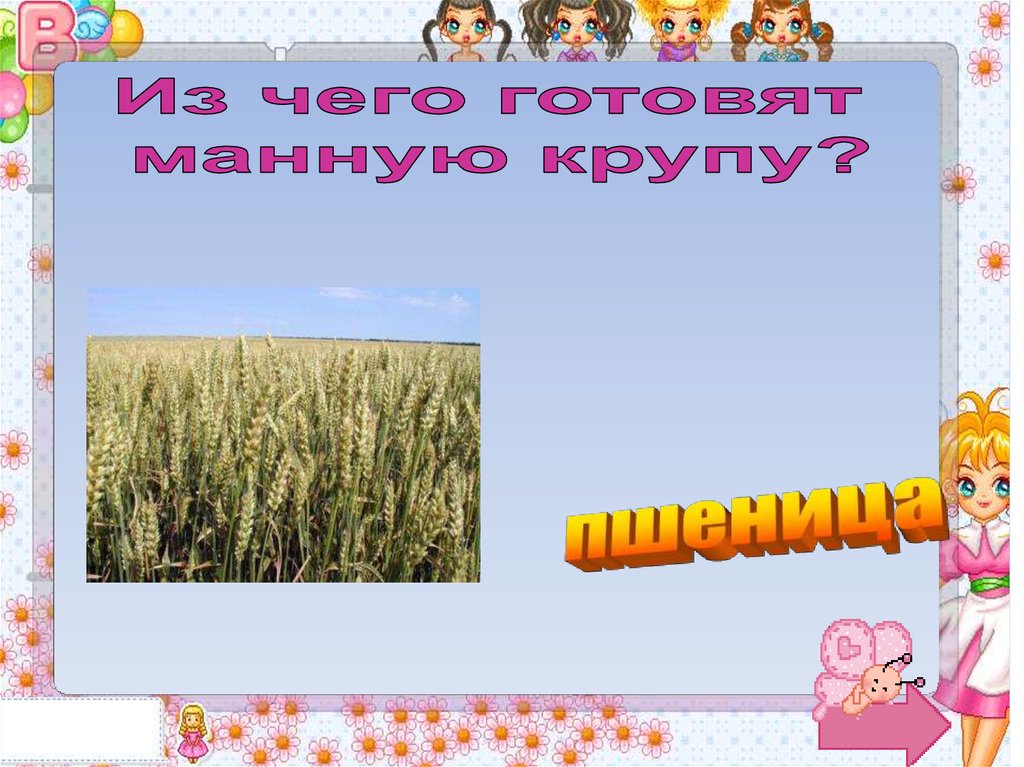 Из чего готовят манную крупу?

пшеница